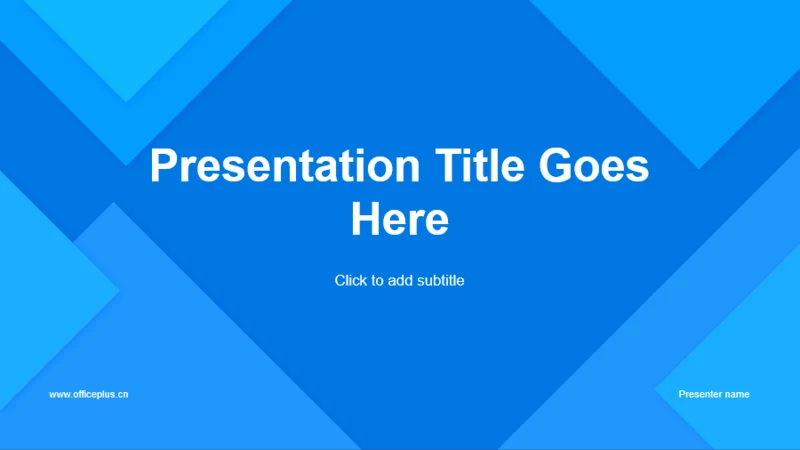 Presentation Title Goes Here

Click to add subtitle

www.officeplus.cn

Presenter name